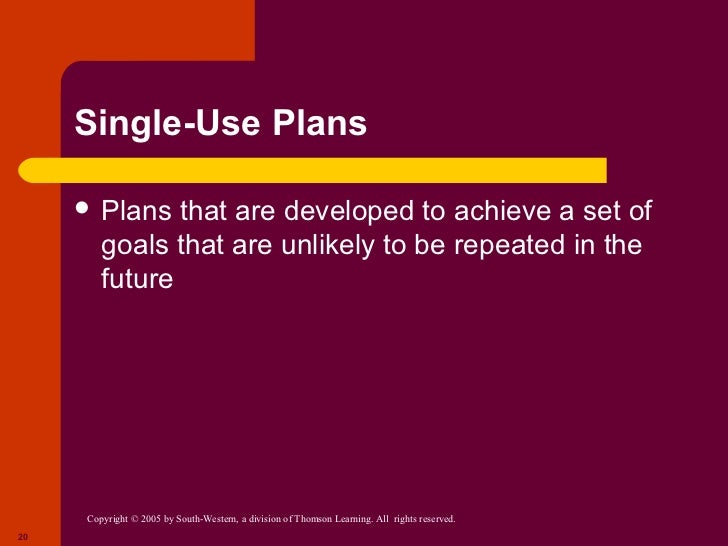 Single-Use Plans

• Plans that are developed to achieve a set of goals that are unlikely to be repeated in the future

Copyright © 2005 by South-Western, a division of Thomson Learning. All rights reserved.

20